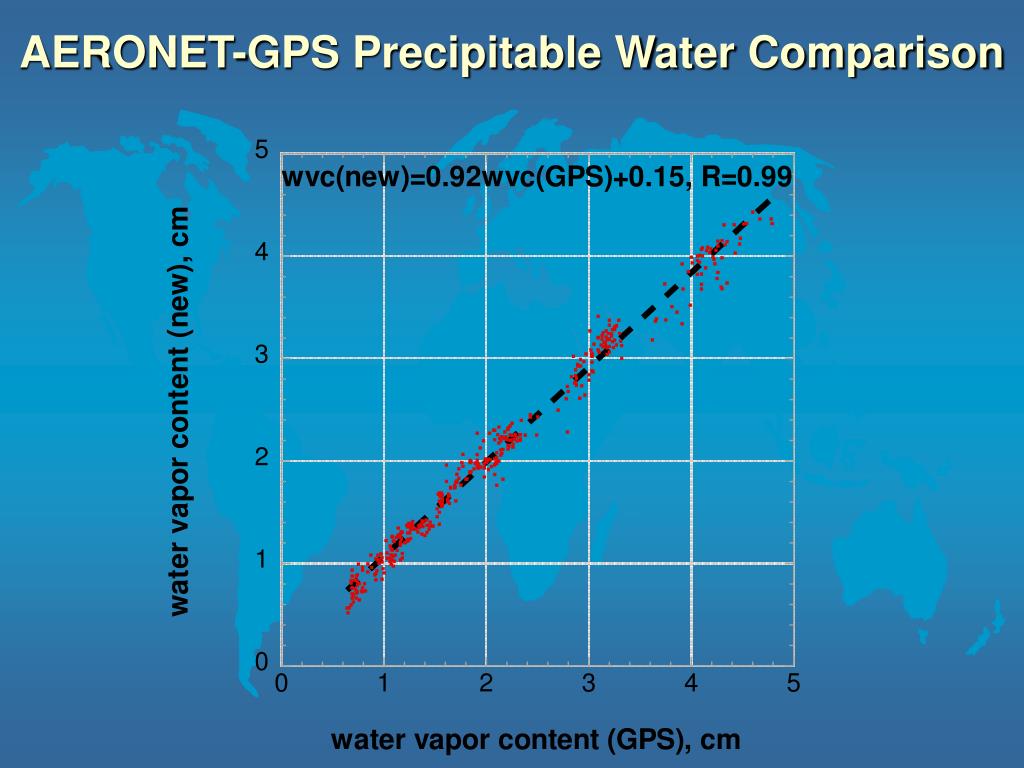 AERONET-GPS Precipitable Water Comparison

wvc(new)=0.92wvc(GPS)+0.15, R=0.99

water vapor content (new), cm

5
4
3
2
1
0

0
1
2
3
4
5

water vapor content (GPS), cm